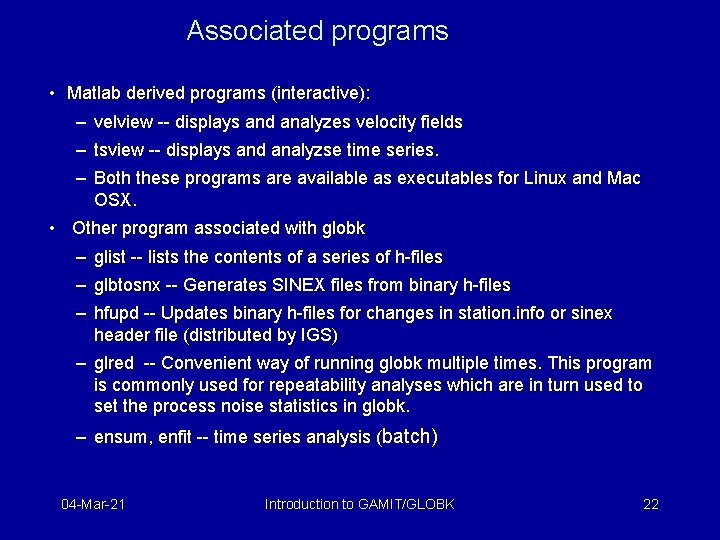 Associated programs

• Matlab derived programs (interactive):
– velview -- displays and analyzes velocity fields
– tsview -- displays and analyzse time series.
– Both these programs are available as executables for Linux and Mac OSX.
• Other program associated with globk
– glist -- lists the contents of a series of h-files
– glbtosnx -- Generates SINEX files from binary h-files
– hfupd -- Updates binary h-files for changes in station.info or sinex header file (distributed by IGS)
– glred -- Convenient way of running globk multiple times. This program is commonly used for repeatability analyses which are in turn used to set the process noise statistics in globk.
– ensum, enfit -- time series analysis (batch)

04-Mar-21 Introduction to GAMIT/GLOBK 22